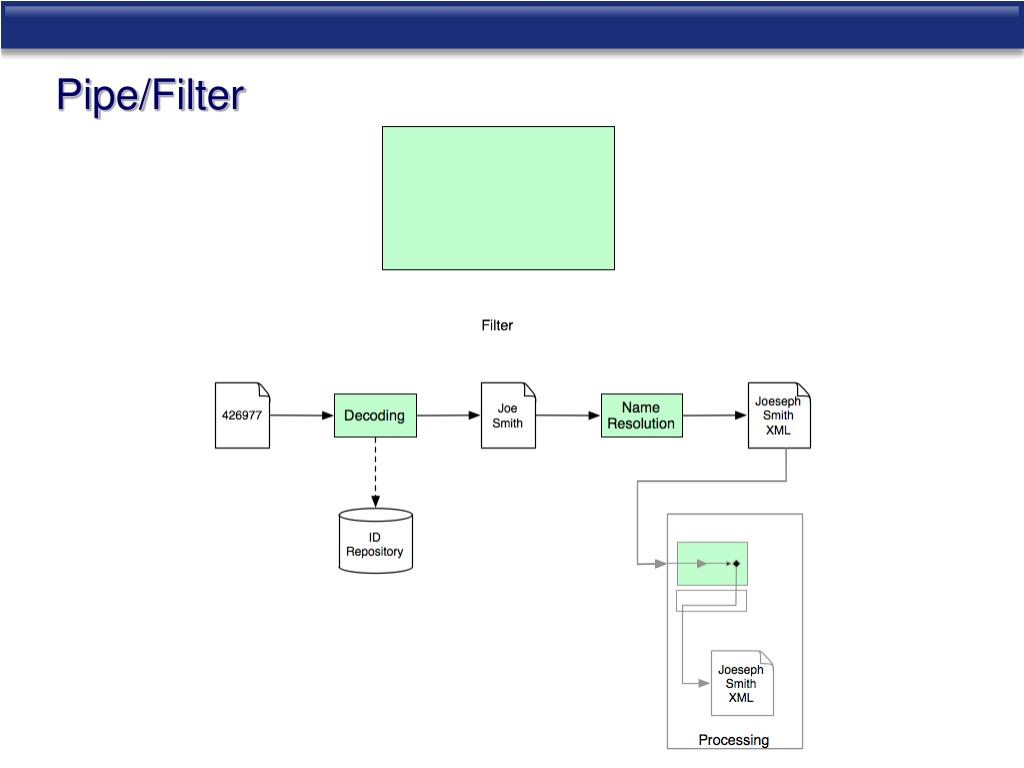 Pipe/Filter

Filter

426977

Decoding

Joe Smith

Name Resolution

Joeseph Smith XML

ID Repository

Joeseph Smith XML

Processing